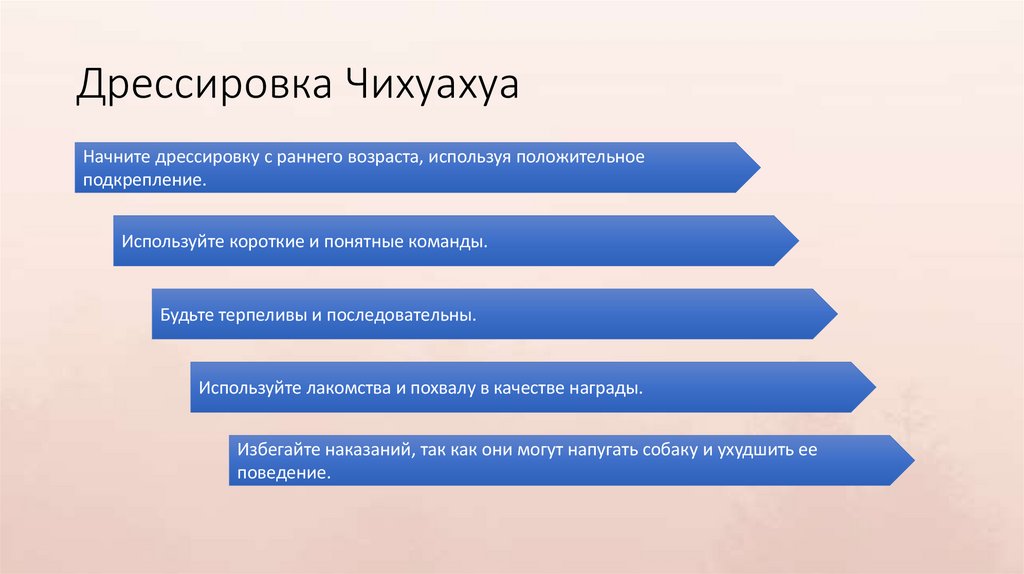 Дрессировка Чихуахуа

Начните дрессировку с раннего возраста, используя положительное подкрепление.

Используйте короткие и понятные команды.

Будьте терпеливы и последовательны.

Используйте лакомства и похвалу в качестве награды.

Избегайте наказаний, так как они могут напугать собаку и ухудшить ее поведение.